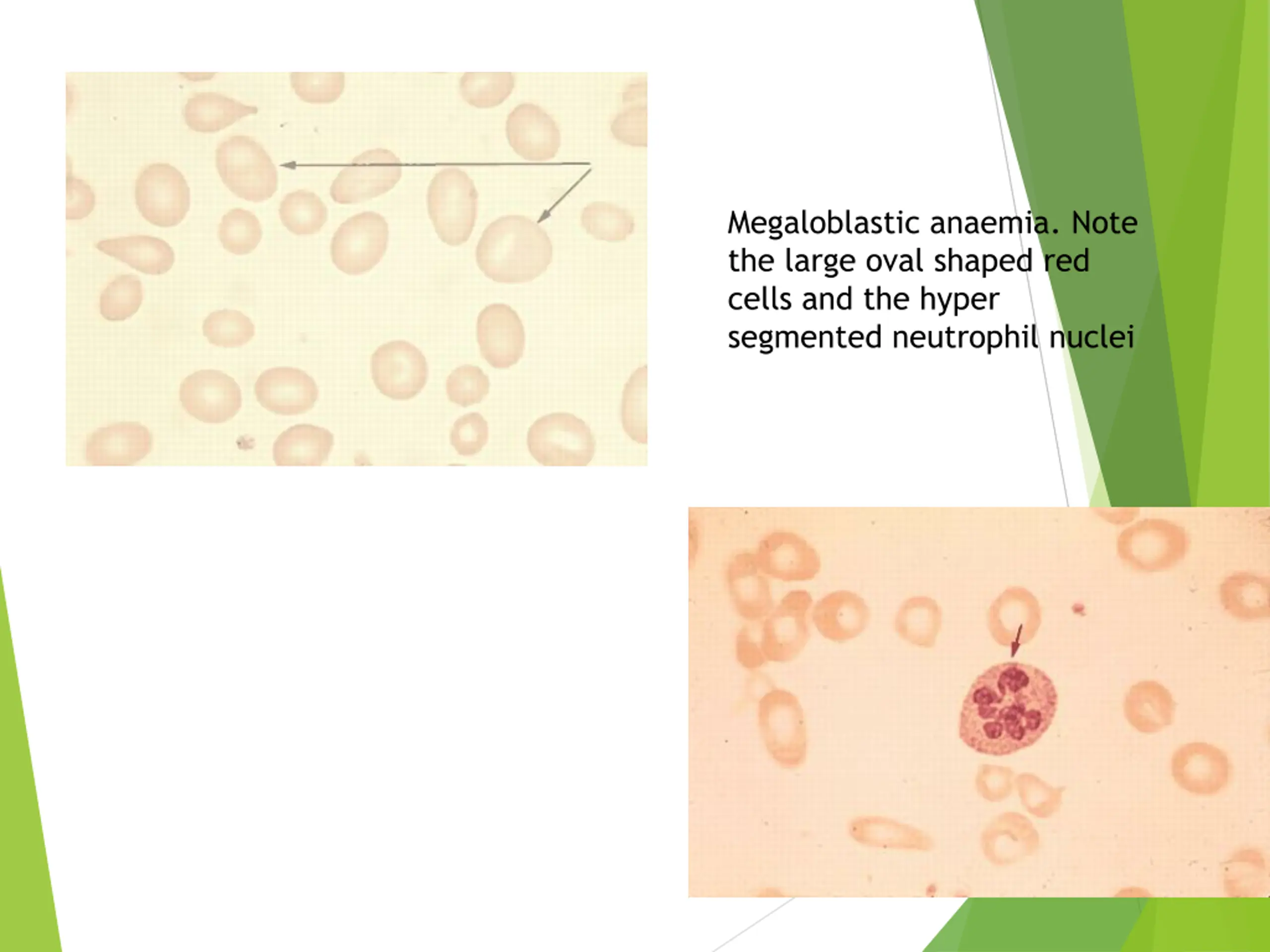 Megaloblastic anaemia. Note the large oval shaped red cells and the hyper segmented neutrophil nuclei